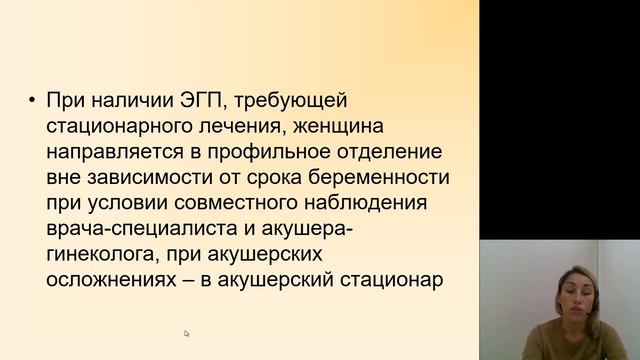 • При наличии ЭГП, требующей стационарного лечения, женщина направляется в профильное отделение вне зависимости от срока беременности при условии совместного наблюдения врача-специалиста и акушера-гинеколога, при акушерских осложнениях – в акушерский стационар